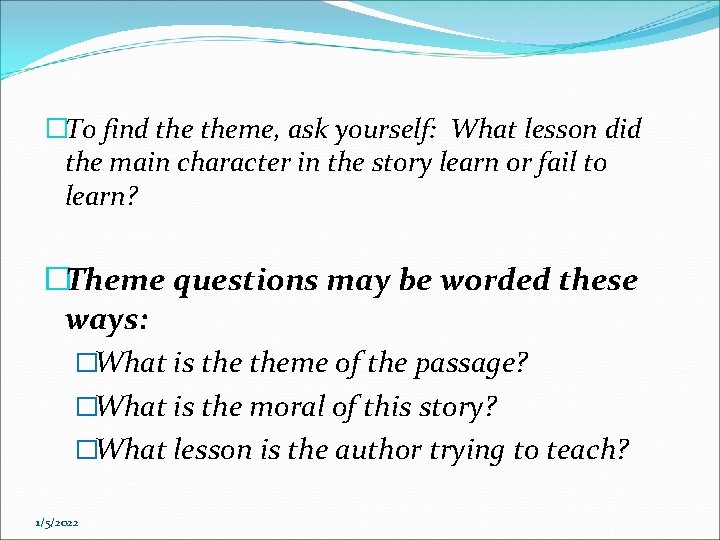 □To find the theme, ask yourself: What lesson did the main character in the story learn or fail to learn?

□Theme questions may be worded these ways:

□What is the theme of the passage?

□What is the moral of this story?

□What lesson is the author trying to teach?

1/5/2022